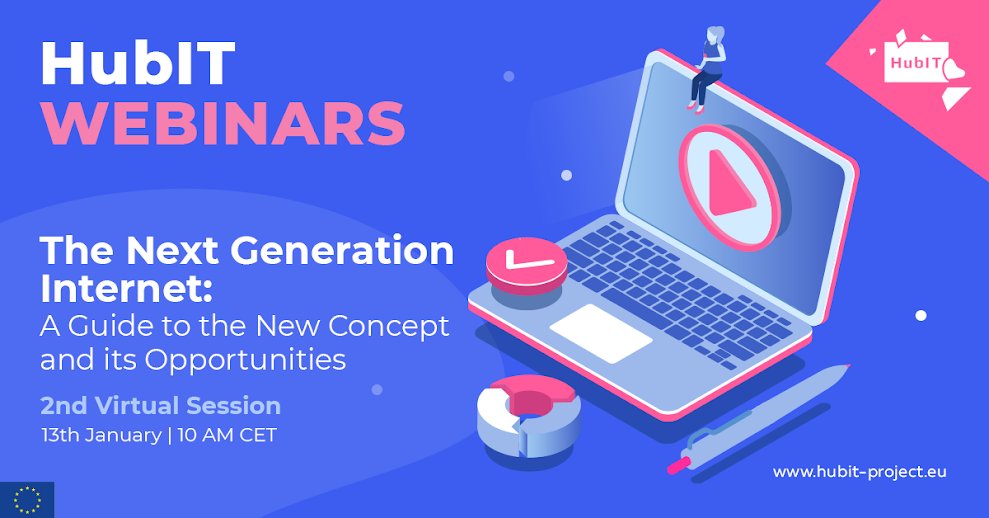 HubIT
WEBINARS

HubIT

The Next Generation Internet:
A Guide to the New Concept and its Opportunities

2nd Virtual Session
13th January | 10 AM CET

www.hubit-project.eu